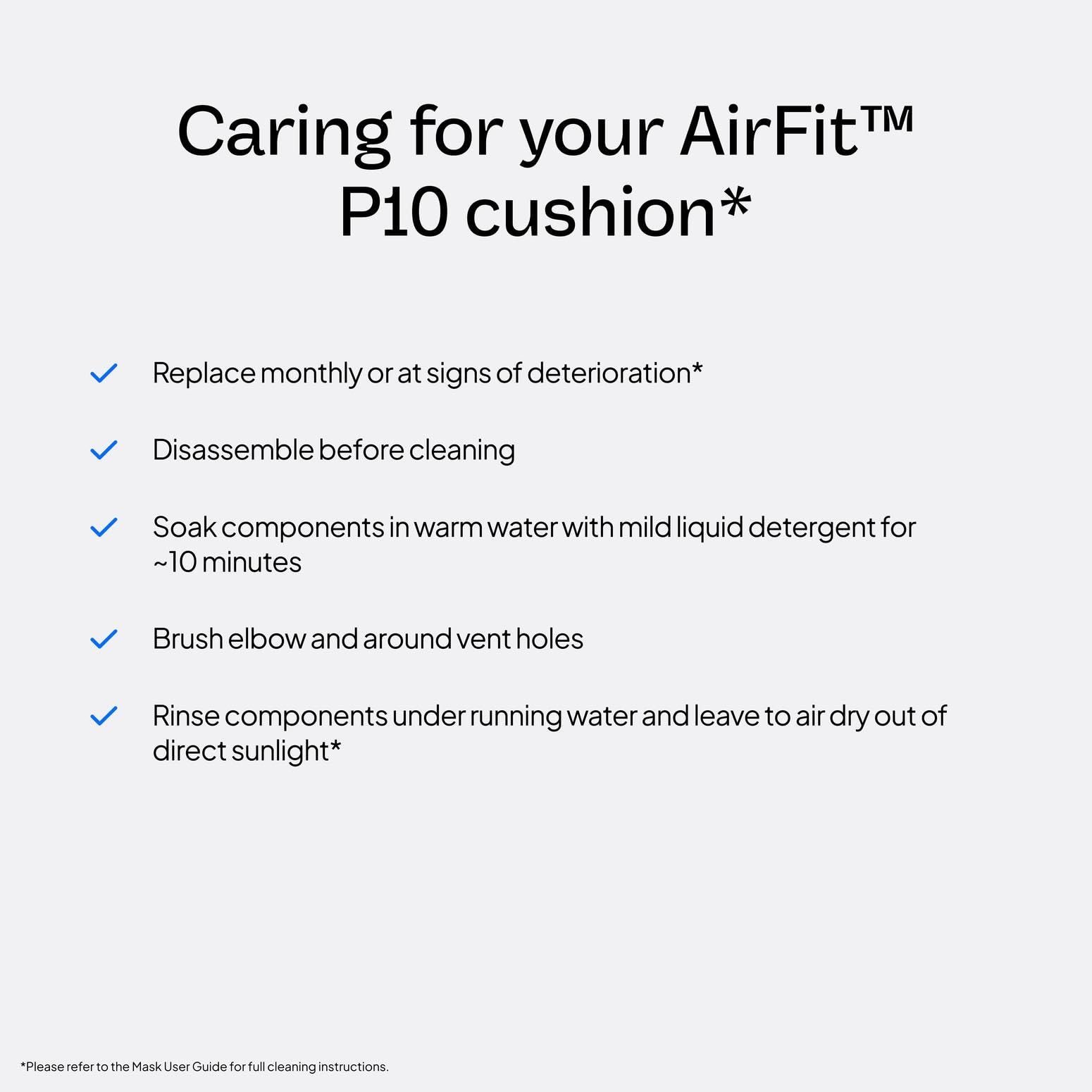 Caring for your AirFit™ P10 cushion*

Replace monthly or at signs of deterioration*

Disassemble before cleaning

Soak components in warm water with mild liquid detergent for ~10 minutes

Brush elbow and around vent holes

Rinse components under running water and leave to air dry out of direct sunlight*

*Please refer to the Mask User Guide for full cleaning instructions.